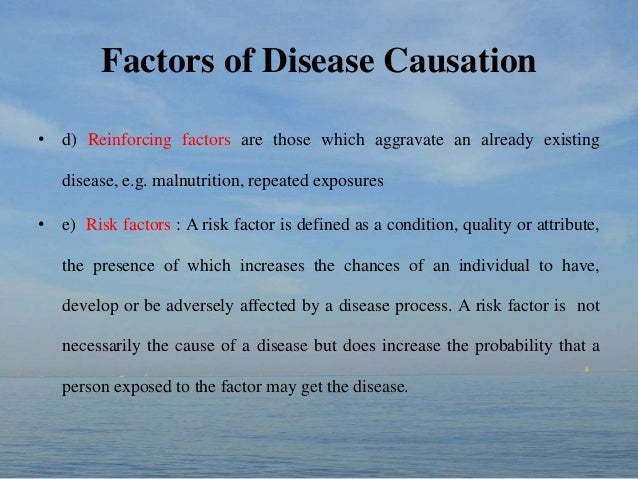 Factors of Disease Causation

• d) Reinforcing factors are those which aggravate an already existing disease, e.g. malnutrition, repeated exposures

• e) Risk factors : A risk factor is defined as a condition, quality or attribute, the presence of which increases the chances of an individual to have, develop or be adversely affected by a disease process. A risk factor is not necessarily the cause of a disease but does increase the probability that a person exposed to the factor may get the disease.